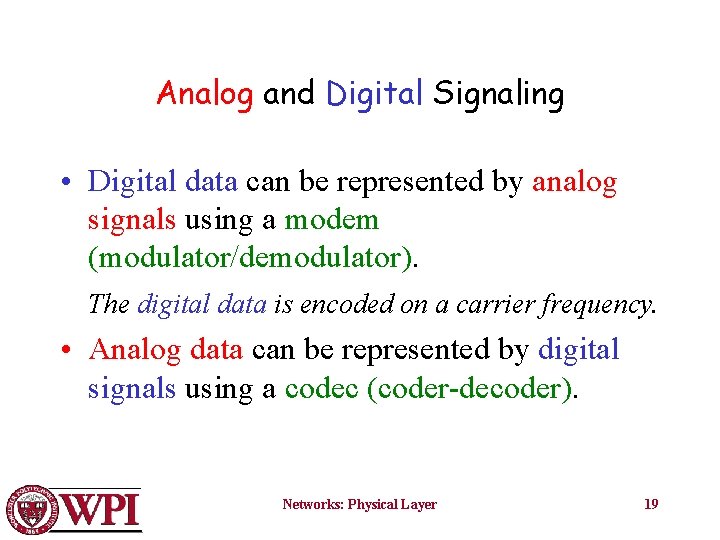 Analog and Digital Signaling

• Digital data can be represented by analog signals using a modem (modulator/demodulator).

The digital data is encoded on a carrier frequency.

• Analog data can be represented by digital signals using a codec (coder-decoder).

WPI

Networks: Physical Layer

19